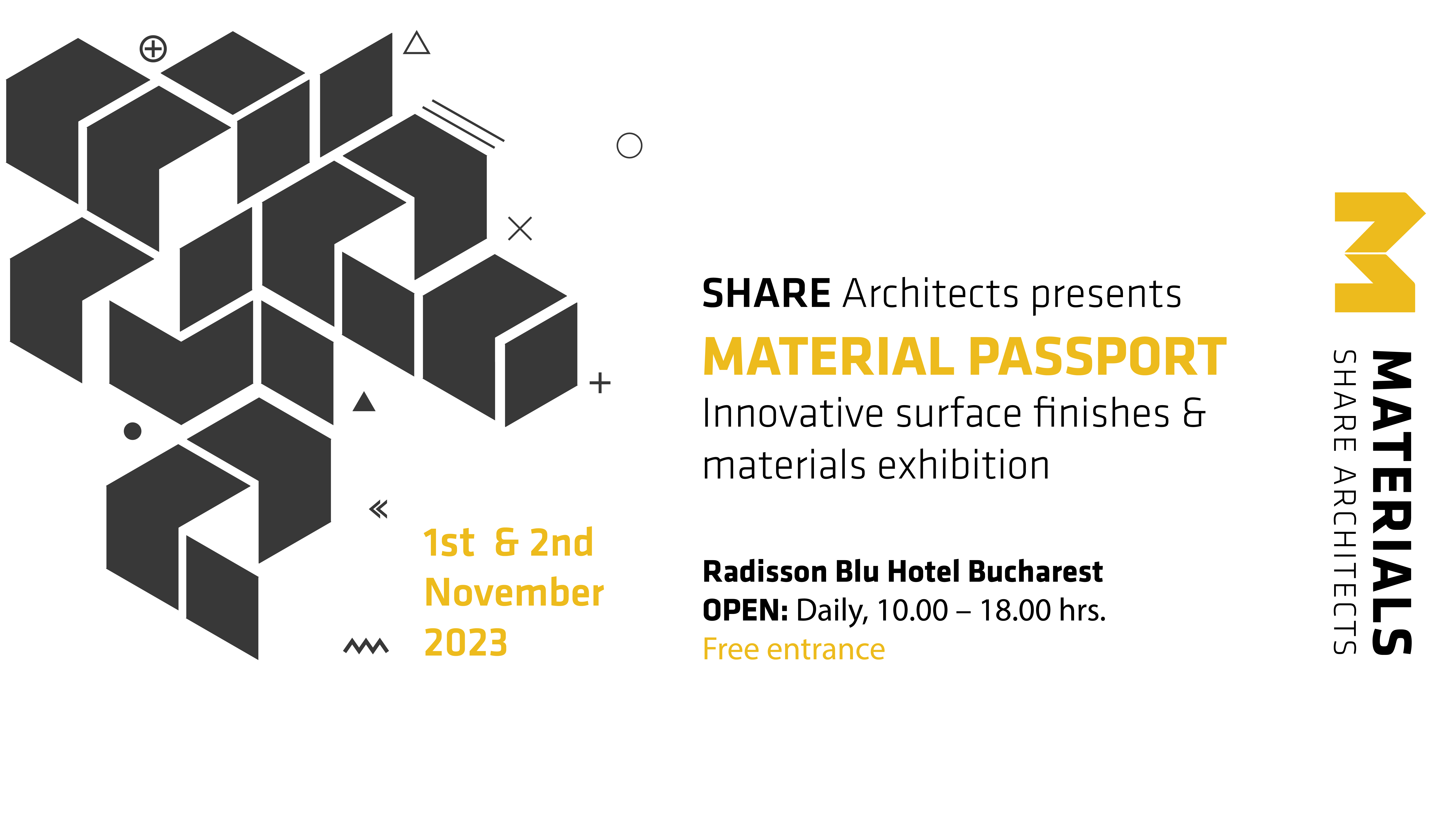 1st & 2nd
November
2023

SHARE Architects presents
MATERIAL PASSPORT
Innovative surface finishes & materials exhibition

Radisson Blu Hotel Bucharest
OPEN: Daily, 10.00 – 18.00 hrs.
Free entrance

MATERIALS
SHARE ARCHITECTS